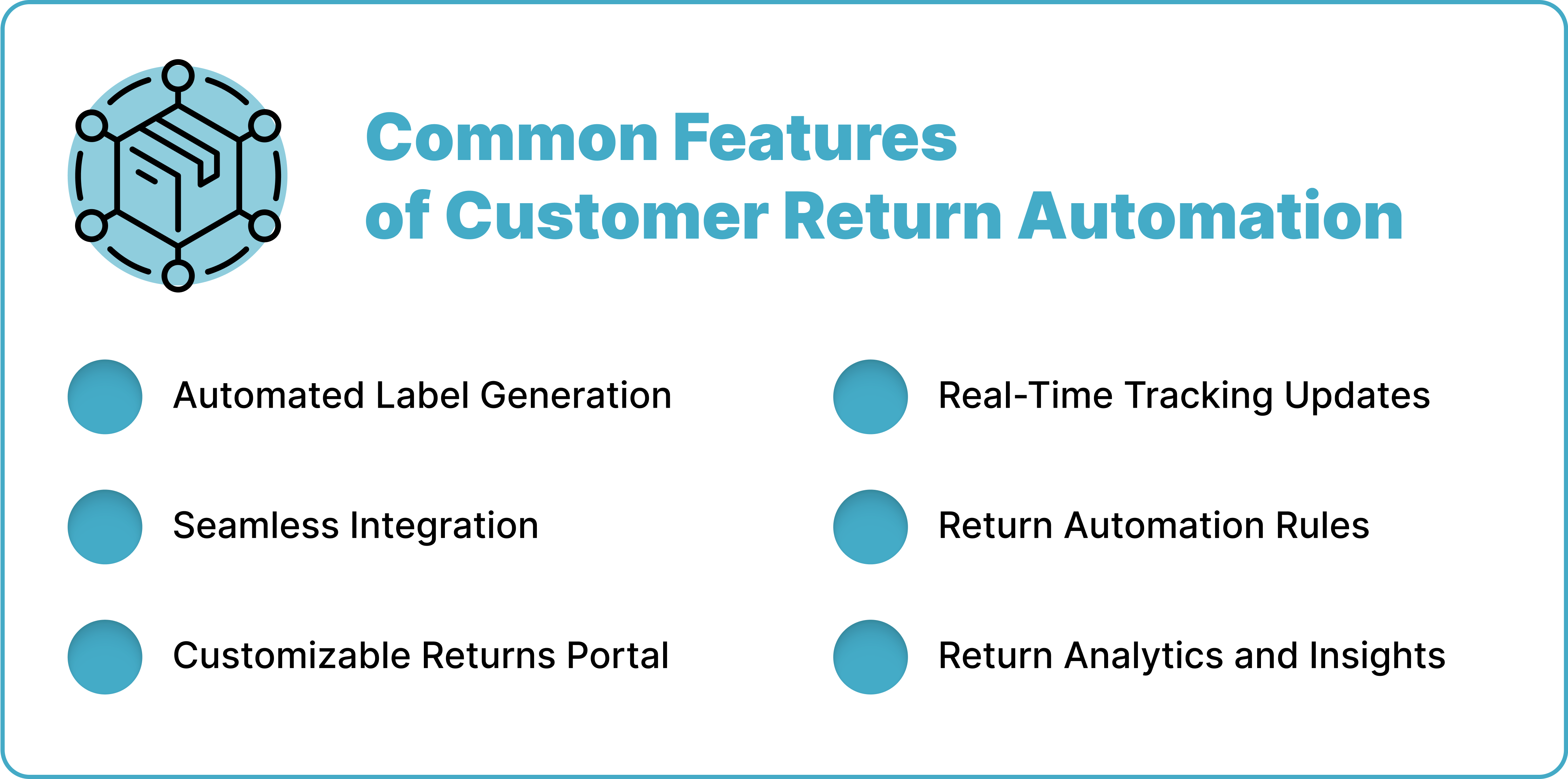 Common Features of Customer Return Automation

Automated Label Generation

Seamless Integration

Customizable Returns Portal

Real-Time Tracking Updates

Return Automation Rules

Return Analytics and Insights